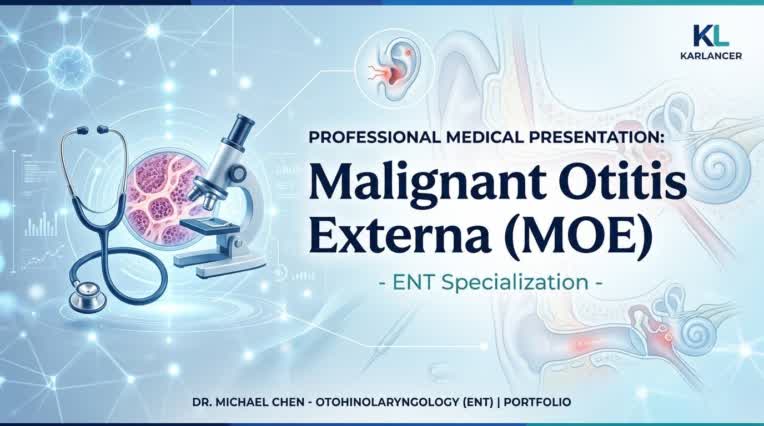 KL
KARLANCER

PROFESSIONAL MEDICAL PRESENTATION:

Malignant Otitis Externa (MOE)

- ENT Specialization -

DR. MICHAEL CHEN - OTOHINOLARYNGOLOGY (ENT) | PORTFOLIO